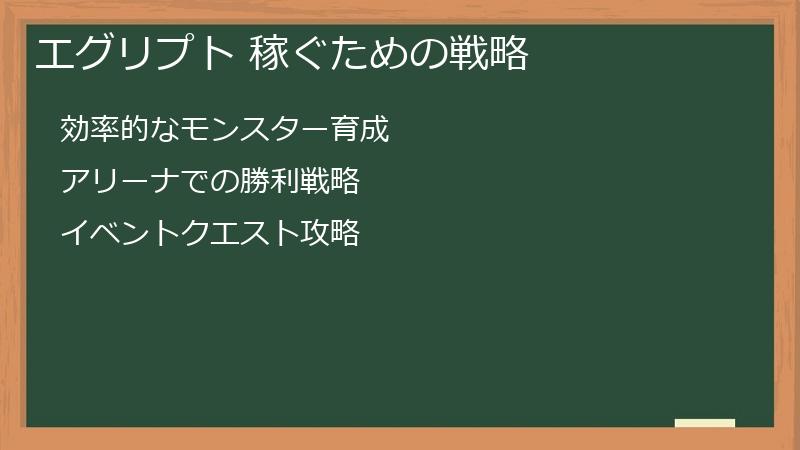 エグリプト 稼ぐための戦略

効率的なモンスター育成

アリーナでの勝利戦略

イベントクエスト攻略